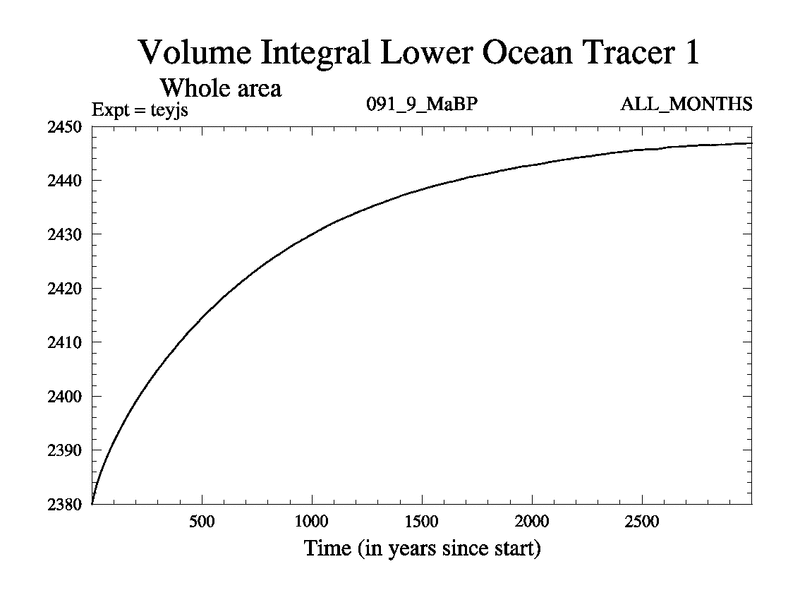 Volume Integral Lower Ocean Tracer 1
Whole area
Expt = teyjs
091_9_MaBP
ALL_MONTHS

2450
2440
2430
2420
2410
2400
2390
2380

500
1000
1500
2000
2500

Time (in years since start)